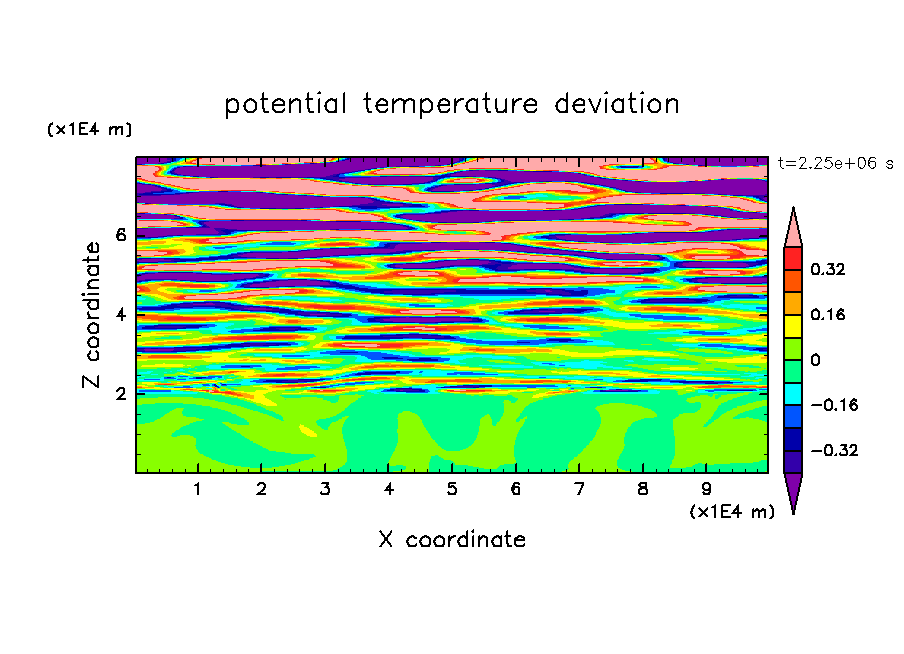 potential temperature deviation

(x1E4 m)

t=2.25e+06 s

Z coordinate

6

4

2

0.32

0.16

0

−0.16

−0.32

1 2 3 4 5 6 7 8 9

(x1E4 m)

X coordinate